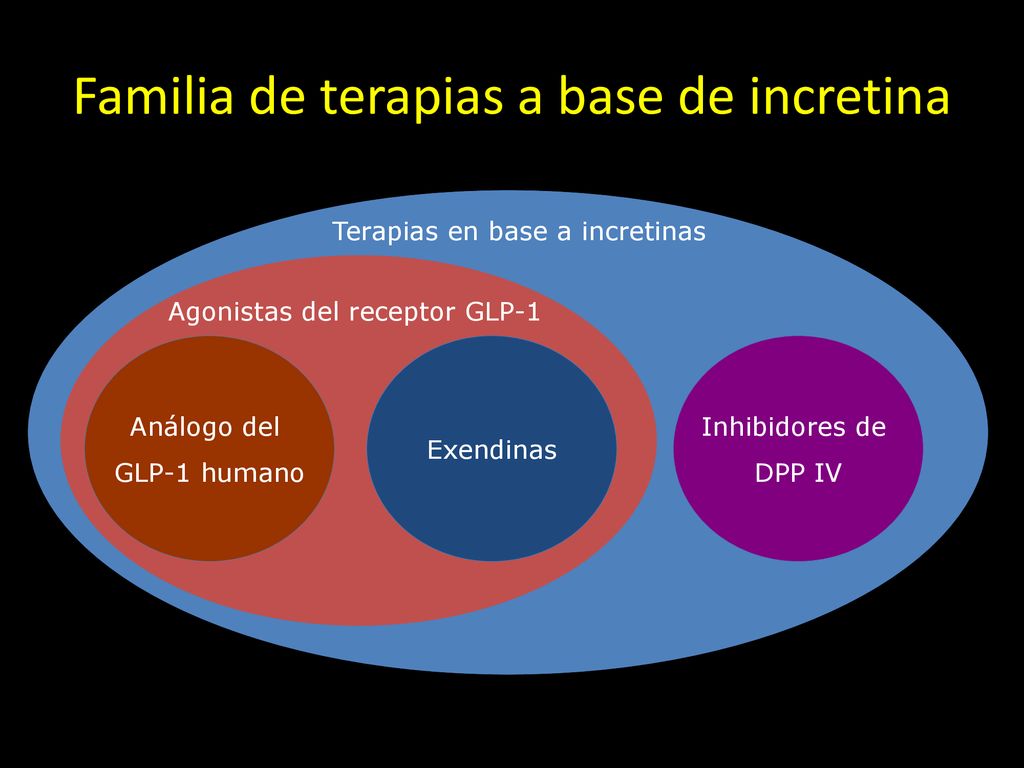 Familia de terapias a base de incretina

Terapias en base a incretinas

Agonistas del receptor GLP-1

Análogo del GLP-1 humano

Exendinas

Inhibidores de DPP IV